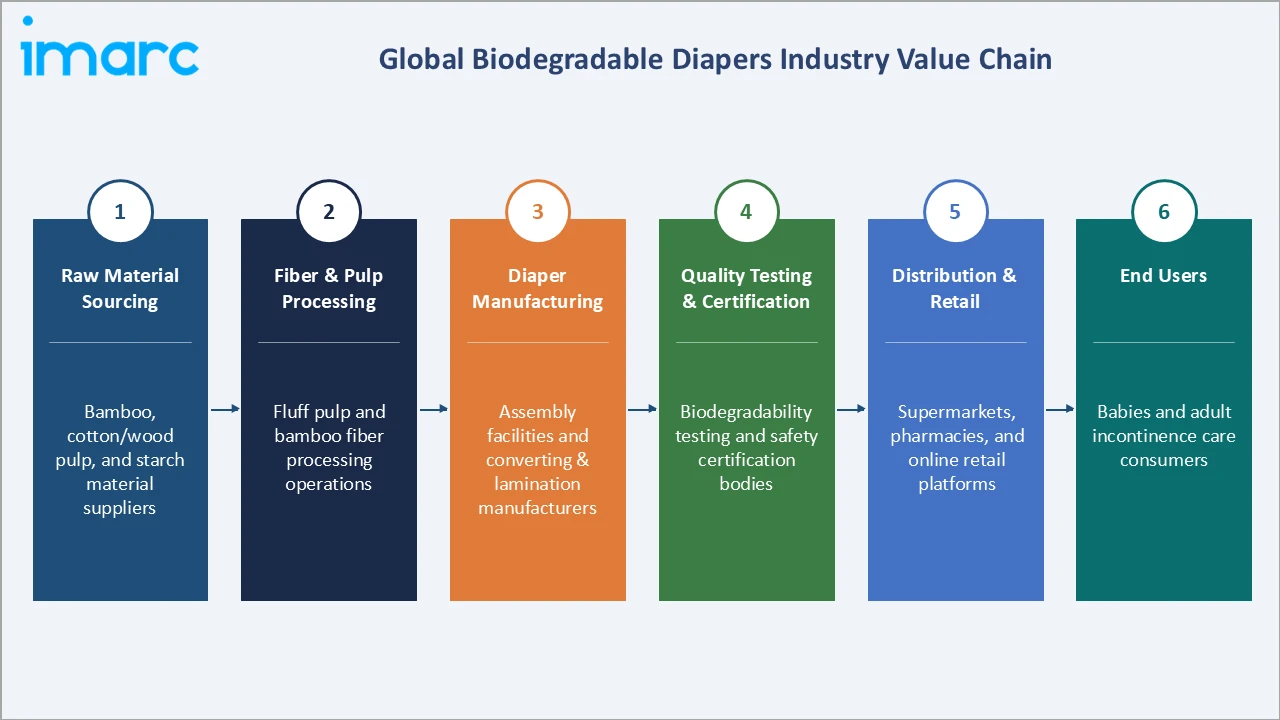 imarc

Global Biodegradable Diapers Industry Value Chain

1
Raw Material Sourcing

Bamboo, cotton/wood pulp, and starch material suppliers

2
Fiber & Pulp Processing

Fluff pulp and bamboo fiber processing operations

3
Diaper Manufacturing

Assembly facilities and converting & lamination manufacturers

4
Quality Testing & Certification

Biodegradability testing and safety certification bodies

5
Distribution & Retail

Supermarkets, pharmacies, and online retail platforms

6
End Users

Babies and adult incontinence care consumers